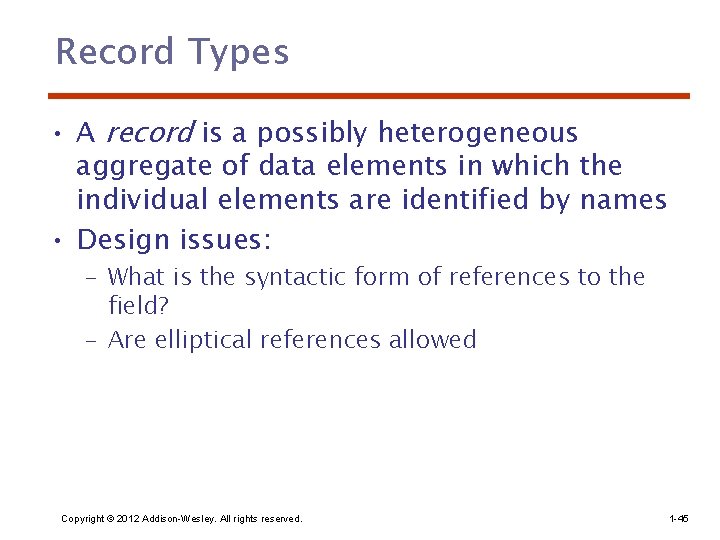 Record Types

• A record is a possibly heterogeneous aggregate of data elements in which the individual elements are identified by names

• Design issues:
– What is the syntactic form of references to the field?
– Are elliptical references allowed

Copyright © 2012 Addison-Wesley. All rights reserved.

1-45